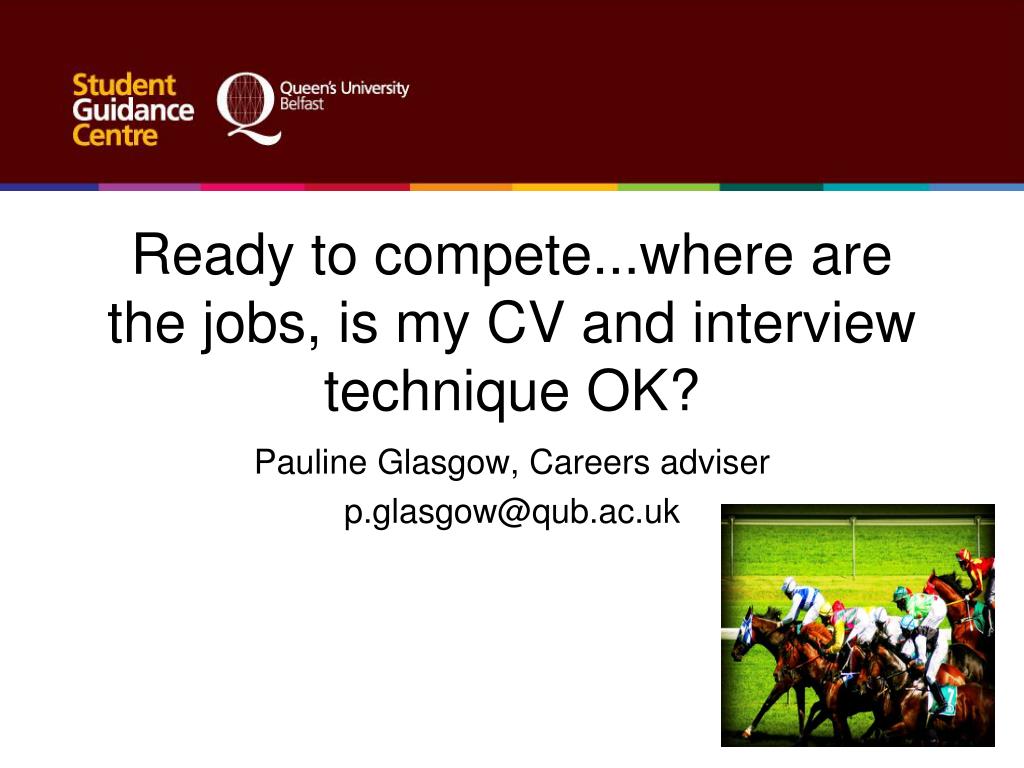 Student Guidance Centre

Queen's University Belfast

Ready to compete...where are the jobs, is my CV and interview technique OK?

Pauline Glasgow, Careers adviser
p.glasgow@qub.ac.uk